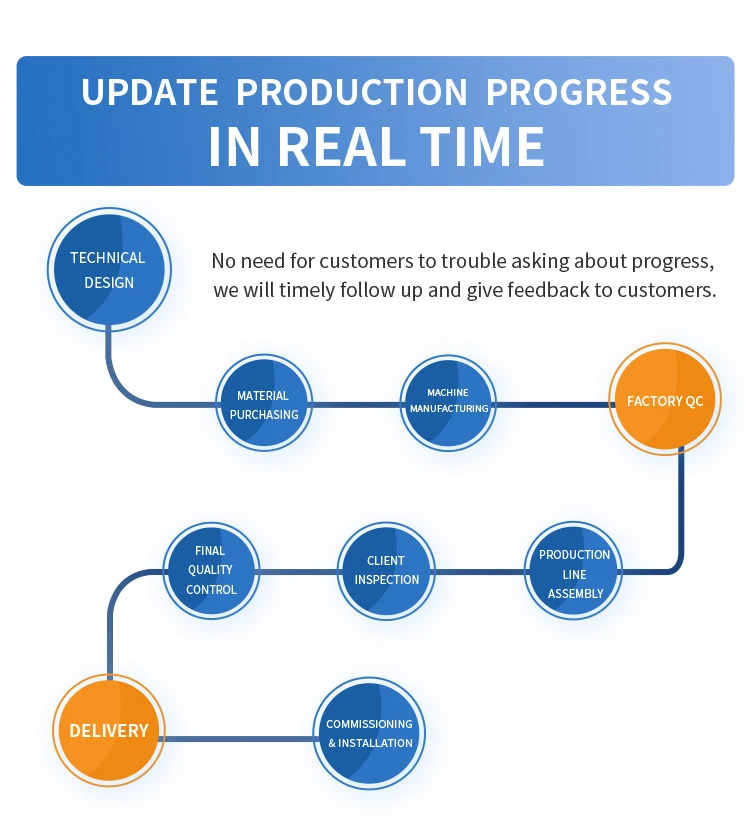 UPDATE PRODUCTION PROGRESS
IN REAL TIME

No need for customers to trouble asking about progress, we will timely follow up and give feedback to customers.

TECHNICAL DESIGN

MATERIAL PURCHASING

MACHINE MANUFACTURING

FACTORY QC

PRODUCTION LINE ASSEMBLY

CLIENT INSPECTION

FINAL QUALITY CONTROL

DELIVERY

COMMISSIONING & INSTALLATION